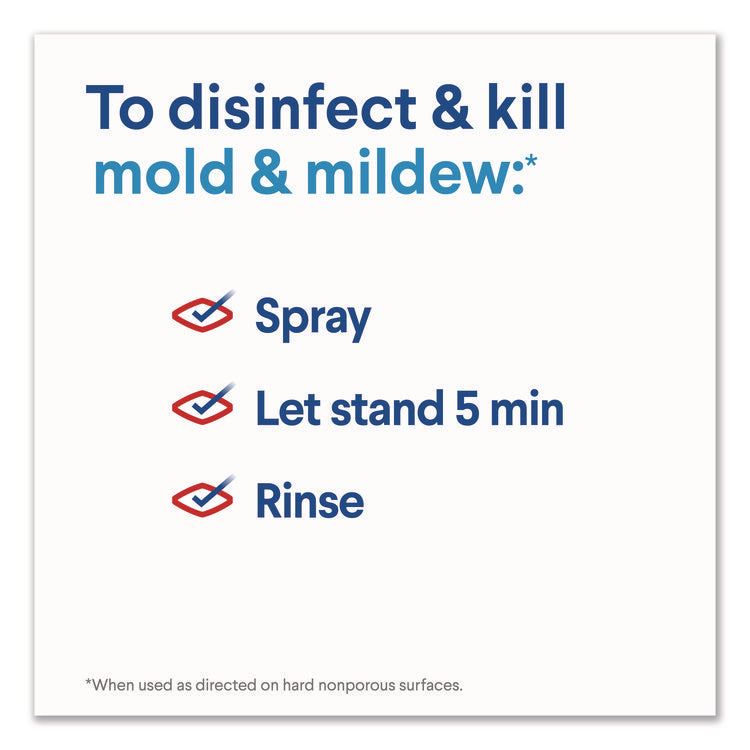 To disinfect & kill mold & mildew:*

Spray

Let stand 5 min

Rinse

*When used as directed on hard nonporous surfaces.